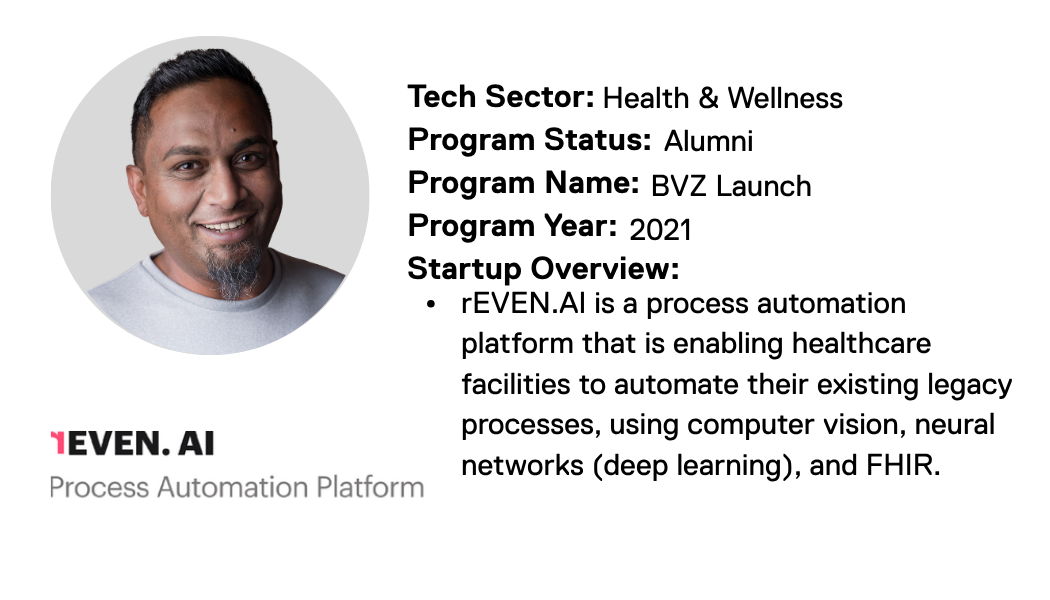 Tech Sector: Health & Wellness
Program Status: Alumni
Program Name: BVZ Launch
Program Year: 2021
Startup Overview:

• rEVEN.AI is a process automation platform that is enabling healthcare facilities to automate their existing legacy processes, using computer vision, neural networks (deep learning), and FHIR.

rEVEN. AI
Process Automation Platform